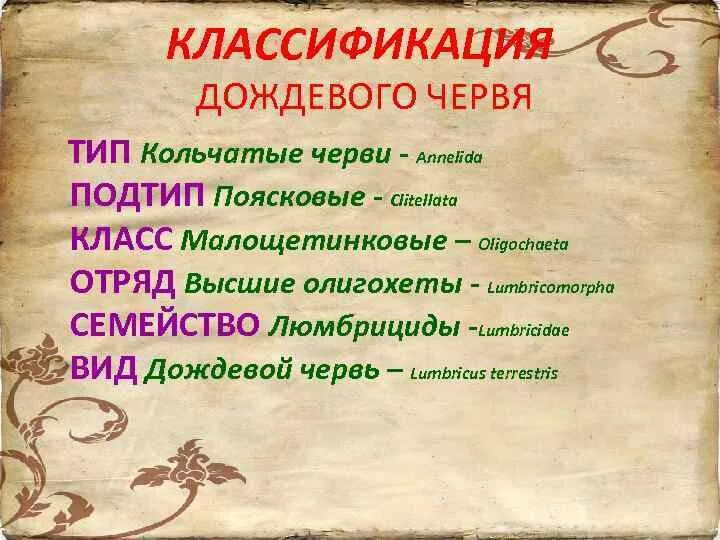 КЛАССИФИКАЦИЯ
ДОЖДЕВОГО ЧЕРВЯ

ТИП Кольчатые черви - Annelida
ПОДТИП Поясковые - Clitellata
КЛАСС Малощетинковые – Oligochaeta
ОТРЯД Высшие олигохеты - Lumbricomorpha
СЕМЕЙСТВО Люмбрициды -Lumbricidae
ВИД Дождевой червь – Lumbricus terrestris